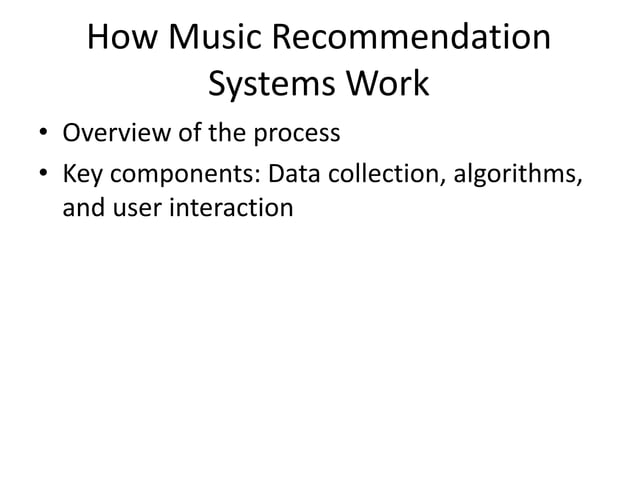 How Music Recommendation Systems Work

• Overview of the process
• Key components: Data collection, algorithms, and user interaction